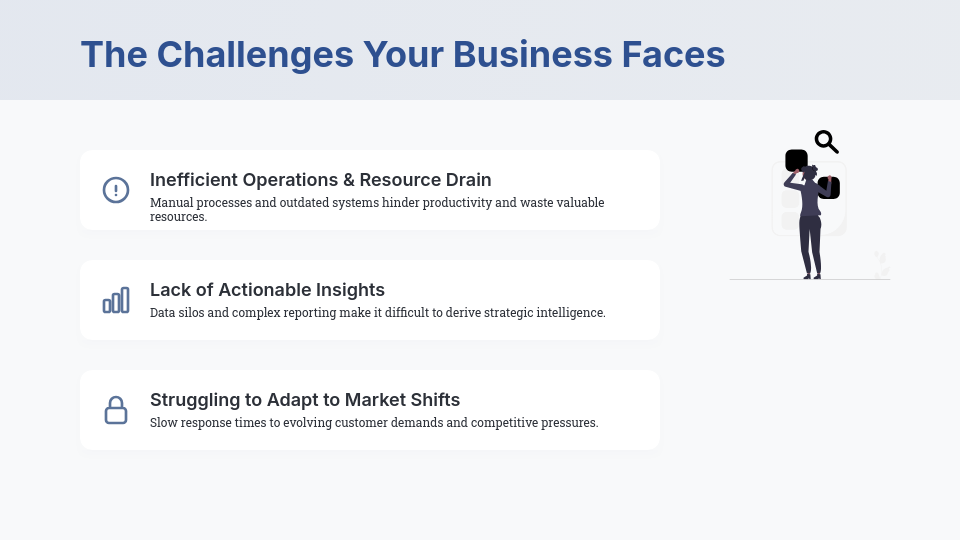 The Challenges Your Business Faces

Inefficient Operations & Resource Drain

Manual processes and outdated systems hinder productivity and waste valuable resources.

Lack of Actionable Insights

Data silos and complex reporting make it difficult to derive strategic intelligence.

Struggling to Adapt to Market Shifts

Slow response times to evolving customer demands and competitive pressures.